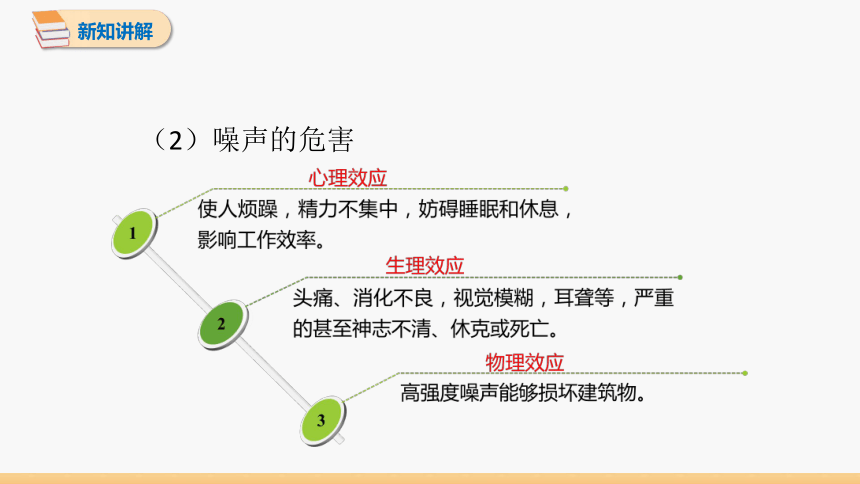 新知讲解

（2）噪声的危害

1

心理效应

使人烦躁，精力不集中，妨碍睡眠和休息，影响工作效率。

2

生理效应

头痛、消化不良，视觉模糊，耳聋等，严重的甚至神志不清、休克或死亡。

3

物理效应

高强度噪声能够损坏建筑物。